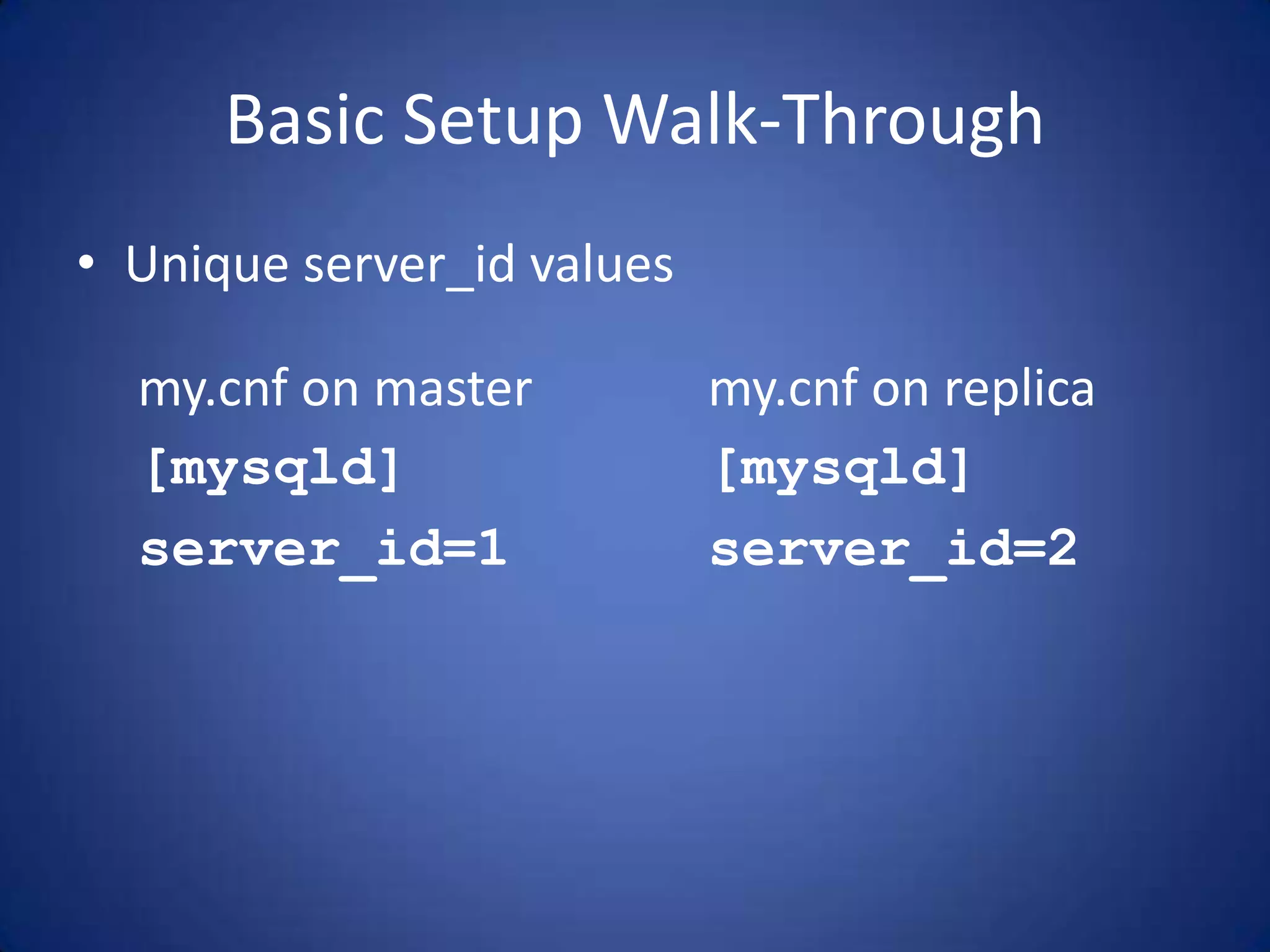 Basic Setup Walk-Through

• Unique server_id values

my.cnf on master
[mysqld]
server_id=1

my.cnf on replica
[mysqld]
server_id=2